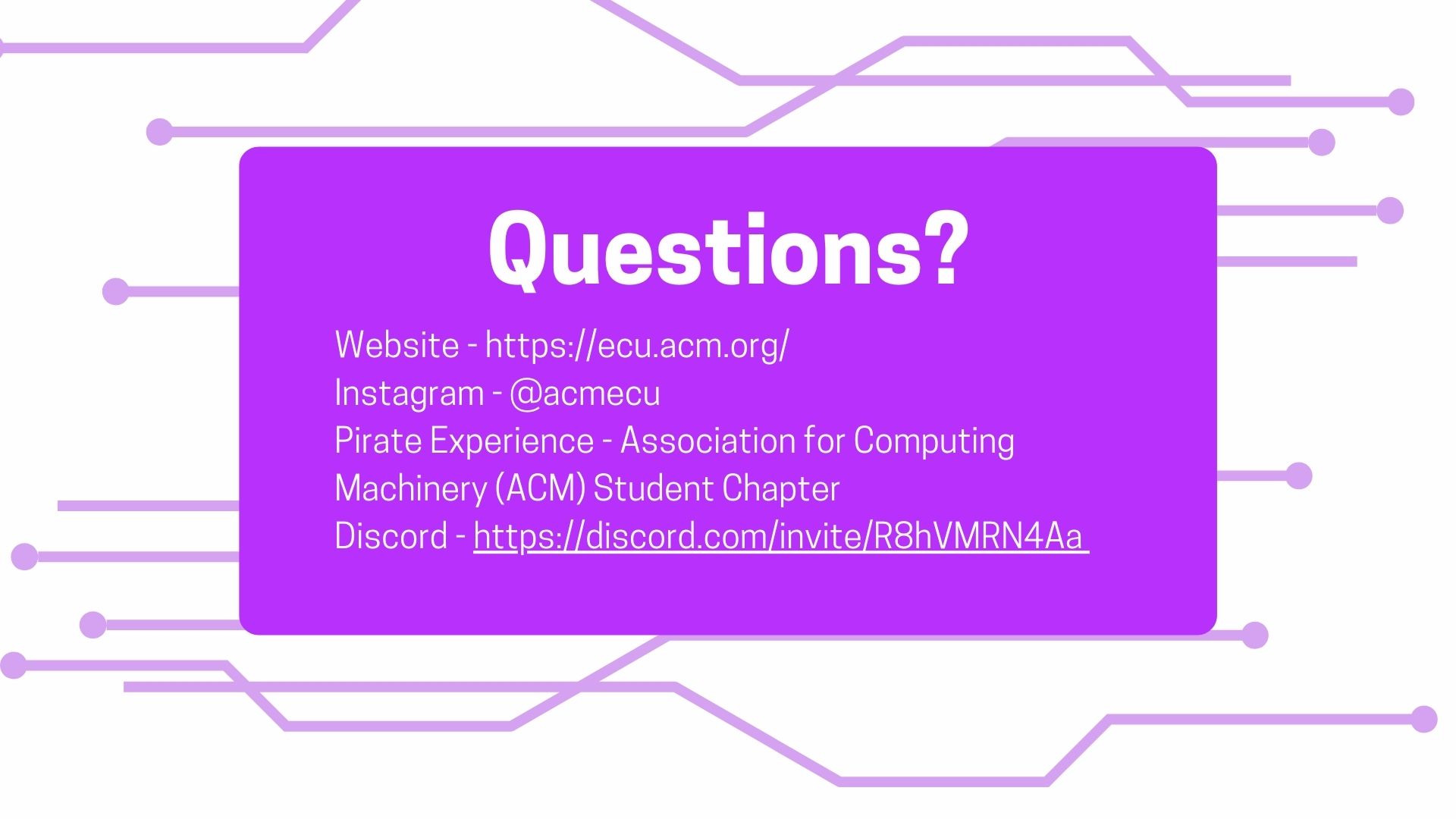 Questions?

Website - https://ecu.acm.org/
Instagram - @acmecu
Pirate Experience - Association for Computing Machinery (ACM) Student Chapter
Discord - https://discord.com/invite/R8hVMRN4Aa